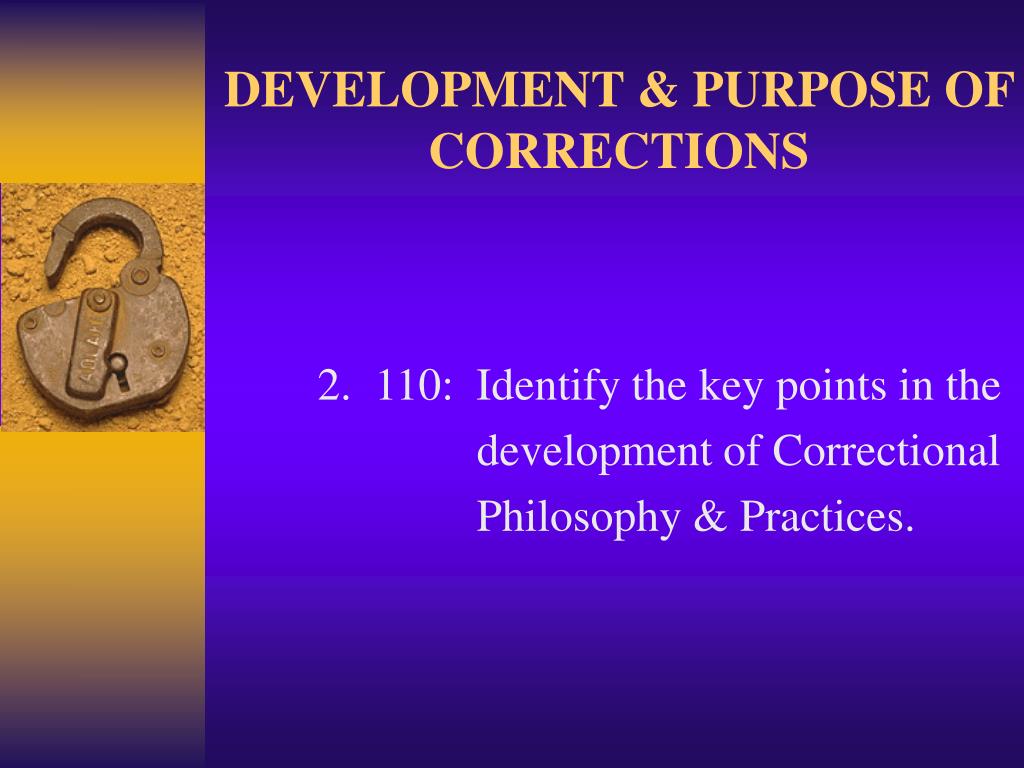 DEVELOPMENT & PURPOSE OF CORRECTIONS

2. 110: Identify the key points in the development of Correctional Philosophy & Practices.